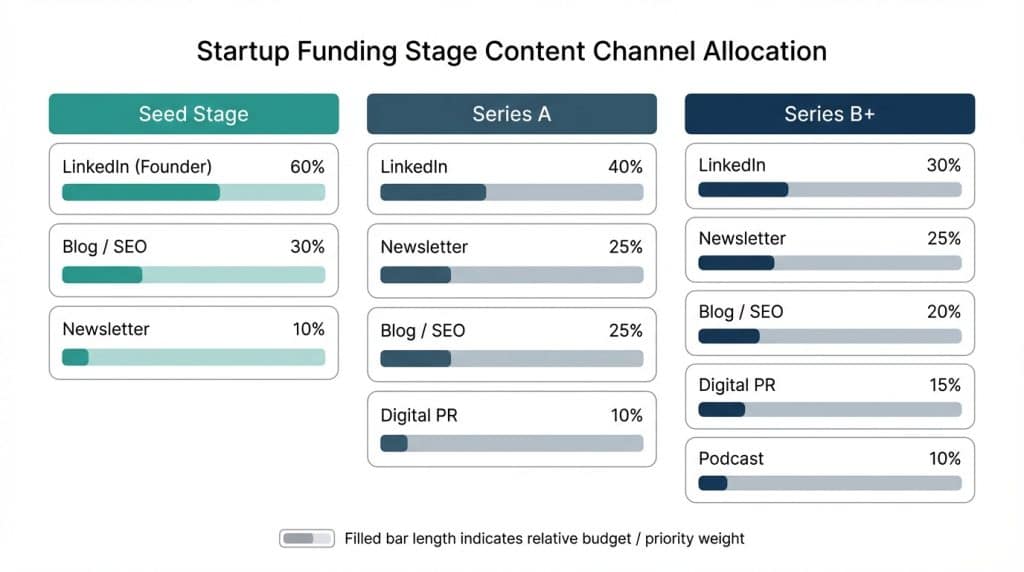 Startup Funding Stage Content Channel Allocation

Seed Stage

LinkedIn (Founder) 60%

Blog / SEO 30%

Newsletter 10%

Series A

LinkedIn 40%

Newsletter 25%

Blog / SEO 25%

Digital PR 10%

Series B+

LinkedIn 30%

Newsletter 25%

Blog / SEO 20%

Digital PR 15%

Podcast 10%

Filled bar length indicates relative budget / priority weight